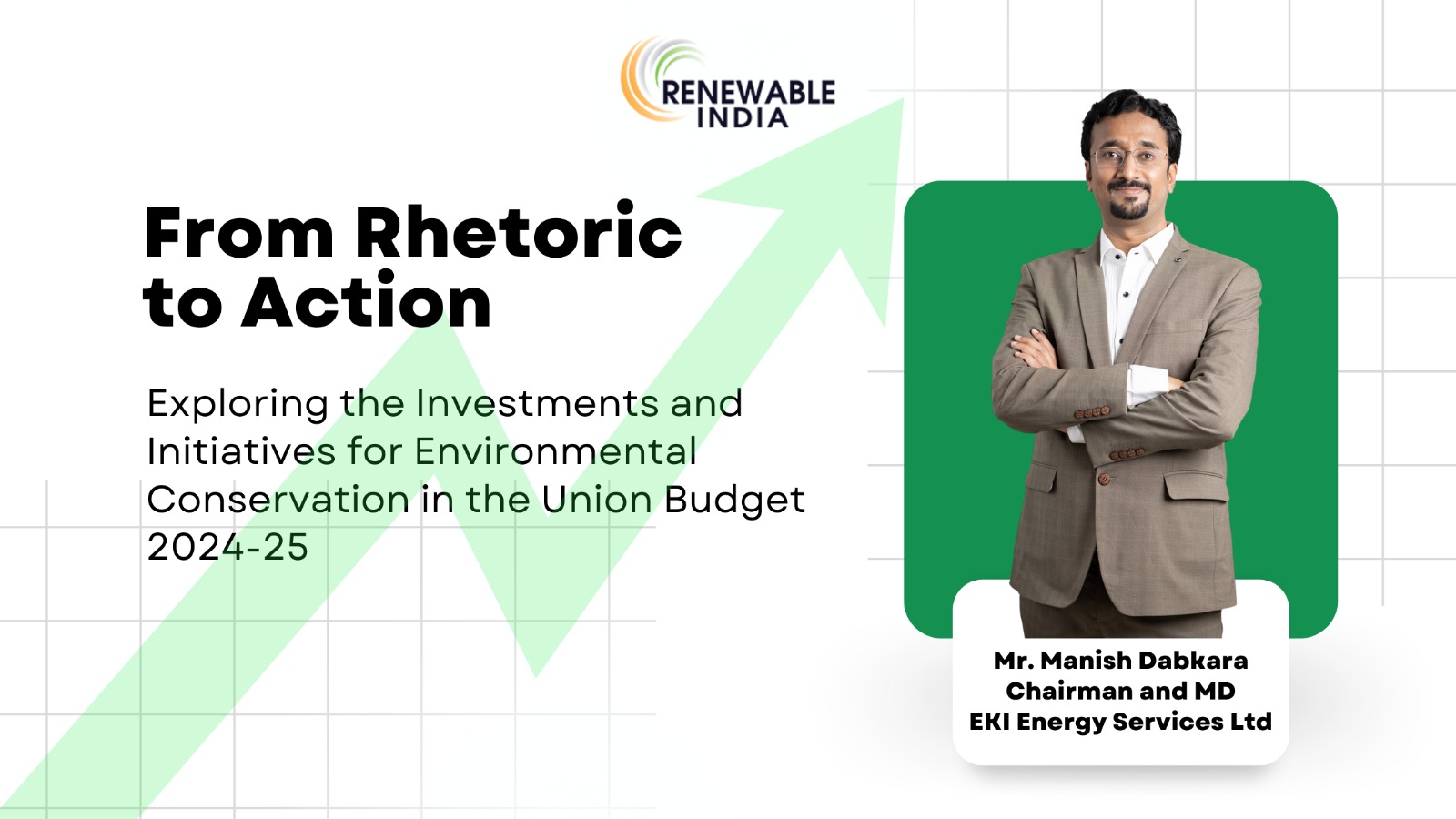 RENEWABLE INDIA

From Rhetoric to Action

Exploring the Investments and Initiatives for Environmental Conservation in the Union Budget 2024-25

Mr. Manish Dabkara
Chairman and MD
EKI Energy Services Ltd